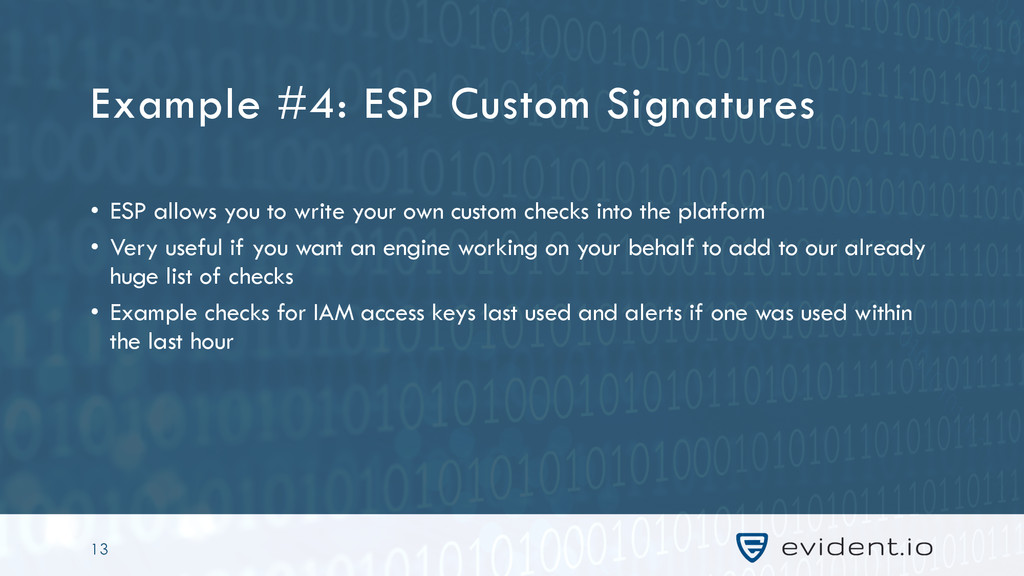 Example #4: ESP Custom Signatures

• ESP allows you to write your own custom checks into the platform
• Very useful if you want an engine working on your behalf to add to our already huge list of checks
• Example checks for IAM access keys last used and alerts if one was used within the last hour

13

evident.io